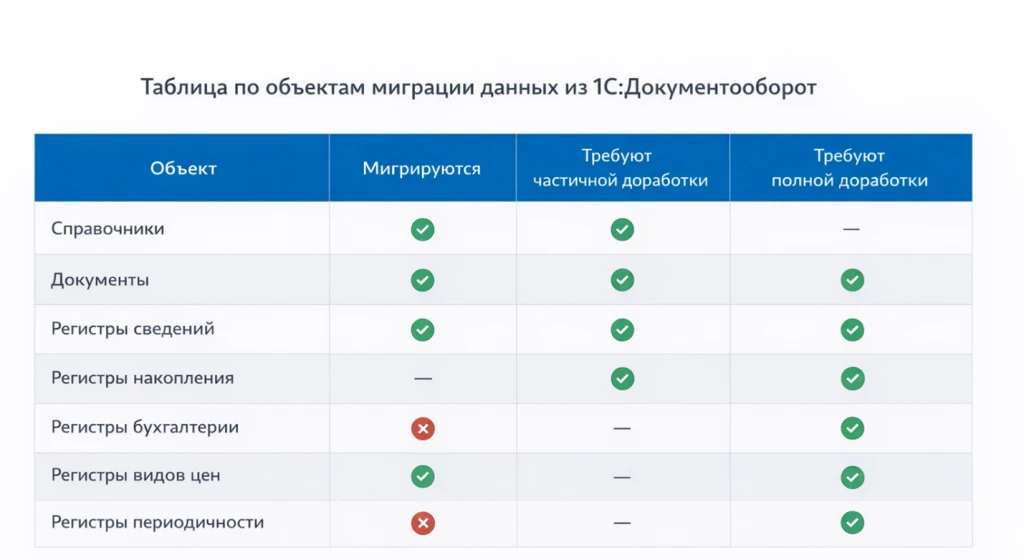 Таблица по объектам миграции данных из 1С:Документооборот

| Объект | Мигрируются | Требуют частичной доработки | Требуют полной доработки |
|---|---|---|---|
| Справочники | ✓ | ✓ | — |
| Документы | ✓ | ✓ | ✓ |
| Регистры сведений | ✓ | ✓ | ✓ |
| Регистры накопления | — | ✓ | ✓ |
| Регистры бухгалтерии | ✗ | — | ✓ |
| Регистры видов цен | ✓ | — | ✓ |
| Регистры периодичности | ✗ | — | ✓ |